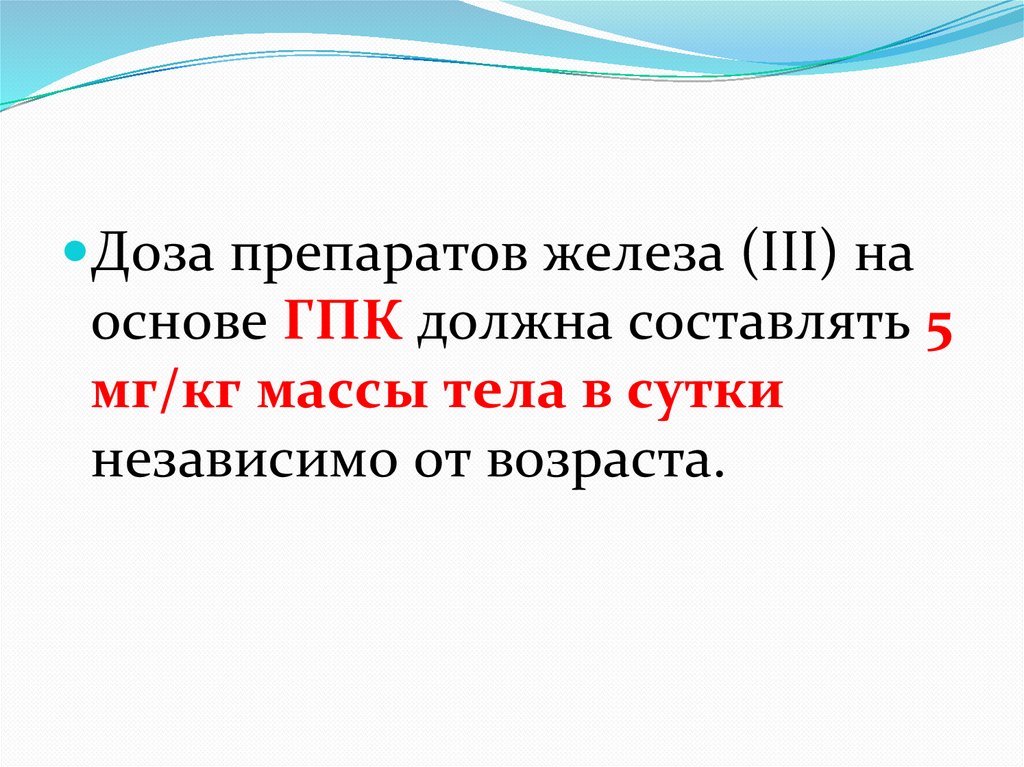 Доза препаратов железа (III) на основе ГПК должна составлять 5 мг/кг массы тела в сутки независимо от возраста.